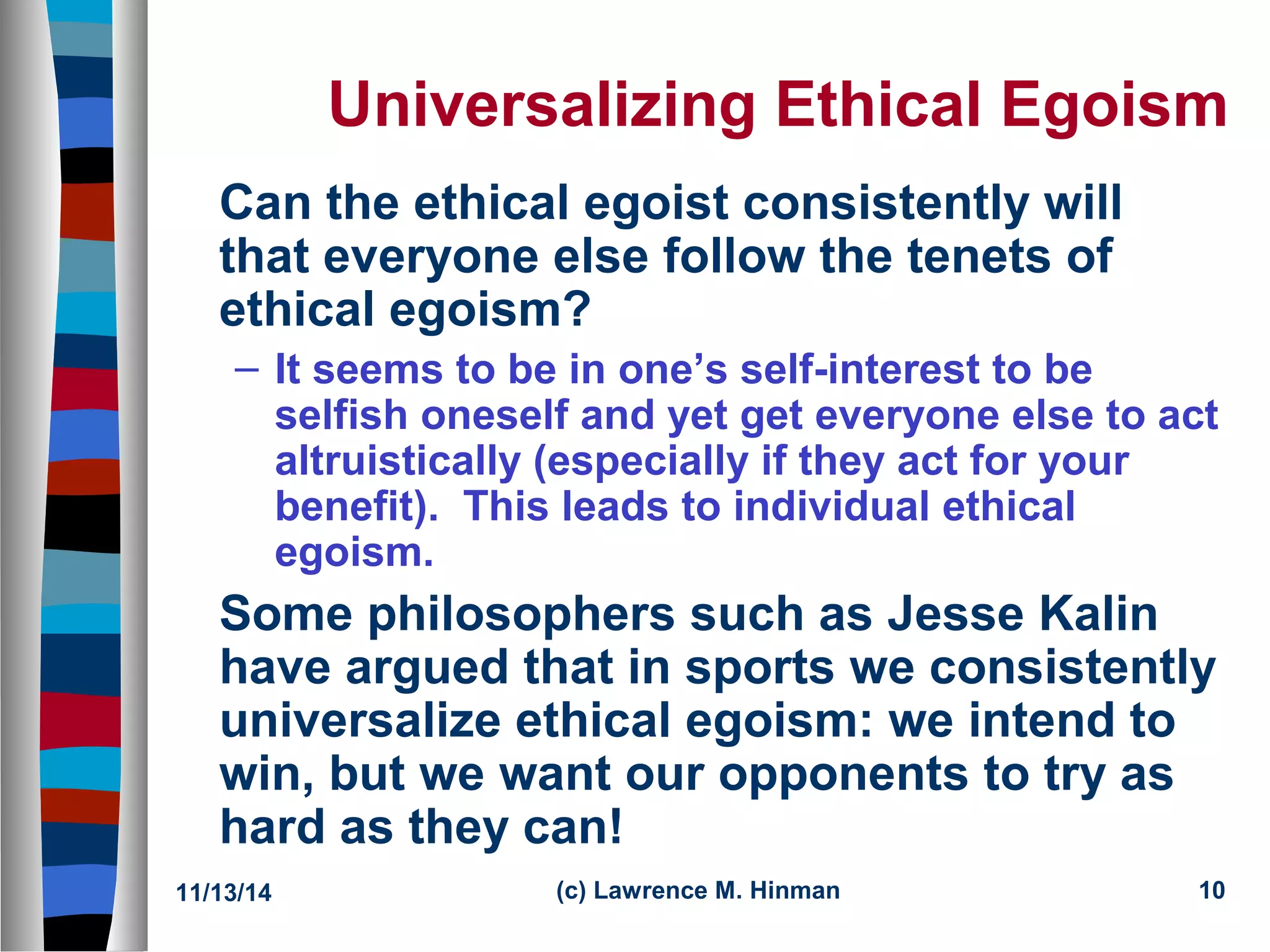 Universalizing Ethical Egoism

Can the ethical egoist consistently will that everyone else follow the tenets of ethical egoism?

– It seems to be in one’s self-interest to be selfish oneself and yet get everyone else to act altruistically (especially if they act for your benefit). This leads to individual ethical egoism.

Some philosophers such as Jesse Kalin have argued that in sports we consistently universalize ethical egoism: we intend to win, but we want our opponents to try as hard as they can!

11/13/14

(c) Lawrence M. Hinman

10